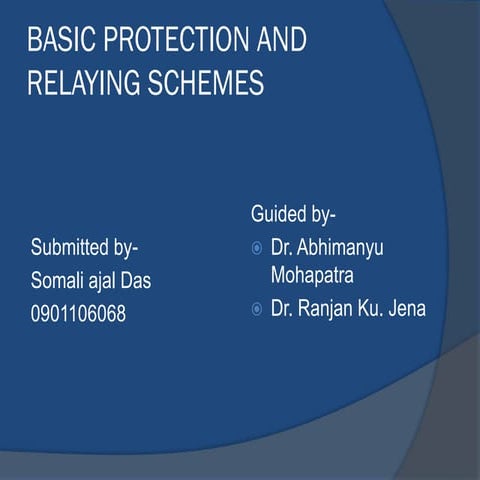 BASIC PROTECTION AND RELAYING SCHEMES

Submitted by-
Somali ajal Das
0901106068

Guided by-
Dr. Abhimanyu Mohapatra
Dr. Ranjan Ku. Jena